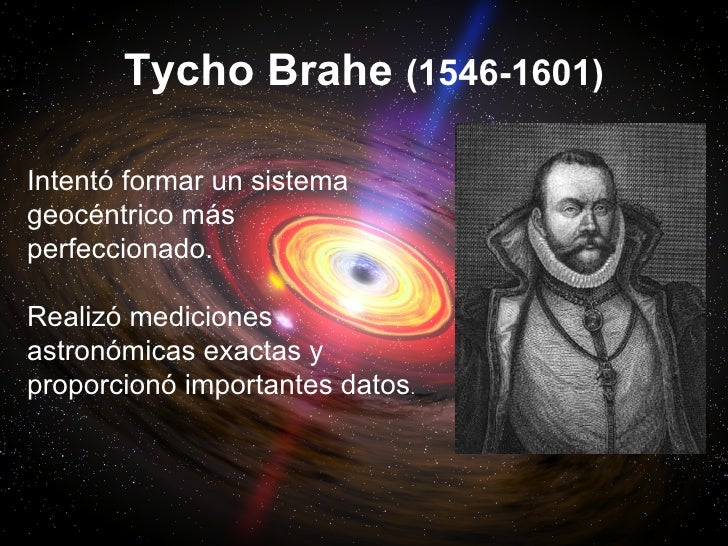 Tycho Brahe (1546-1601)

Intentó formar un sistema geocéntrico más perfeccionado.

Realizó mediciones astronómicas exactas y proporcionó importantes datos.